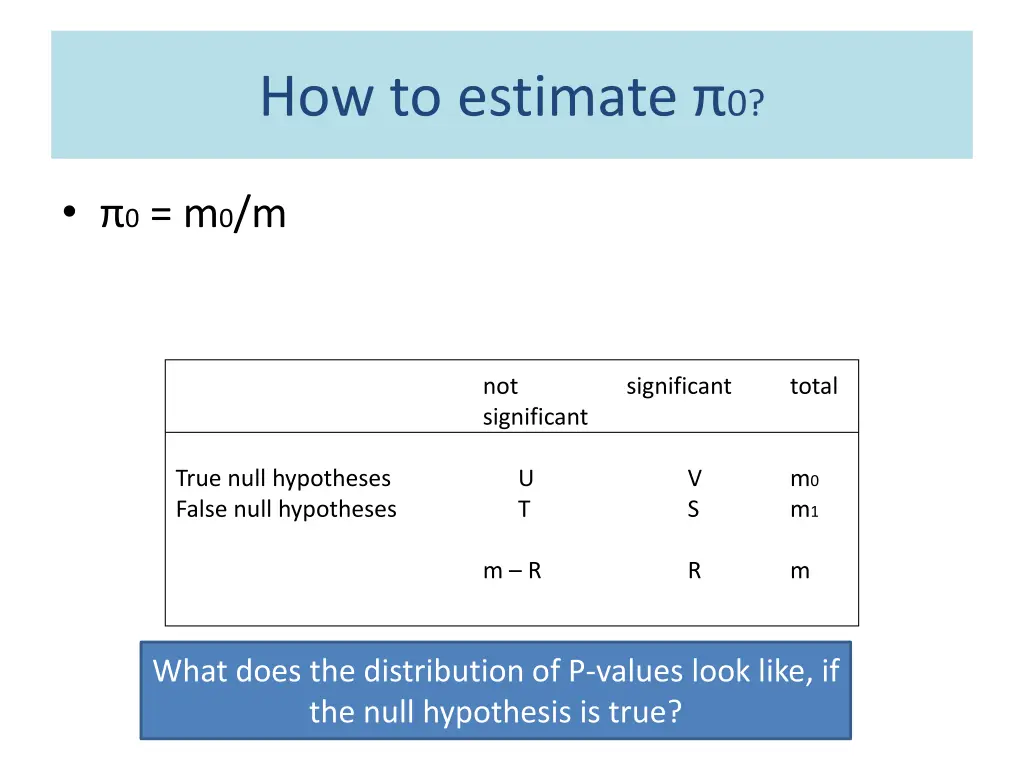 How to estimate $\pi_0$?

• $\pi_0 = m_0/m$

| | not significant | significant | total |
|---|---|---|---|
| True null hypotheses | U | V | $m_0$ |
| False null hypotheses | T | S | $m_1$ |
| | m – R | R | m |

What does the distribution of P-values look like, if the null hypothesis is true?